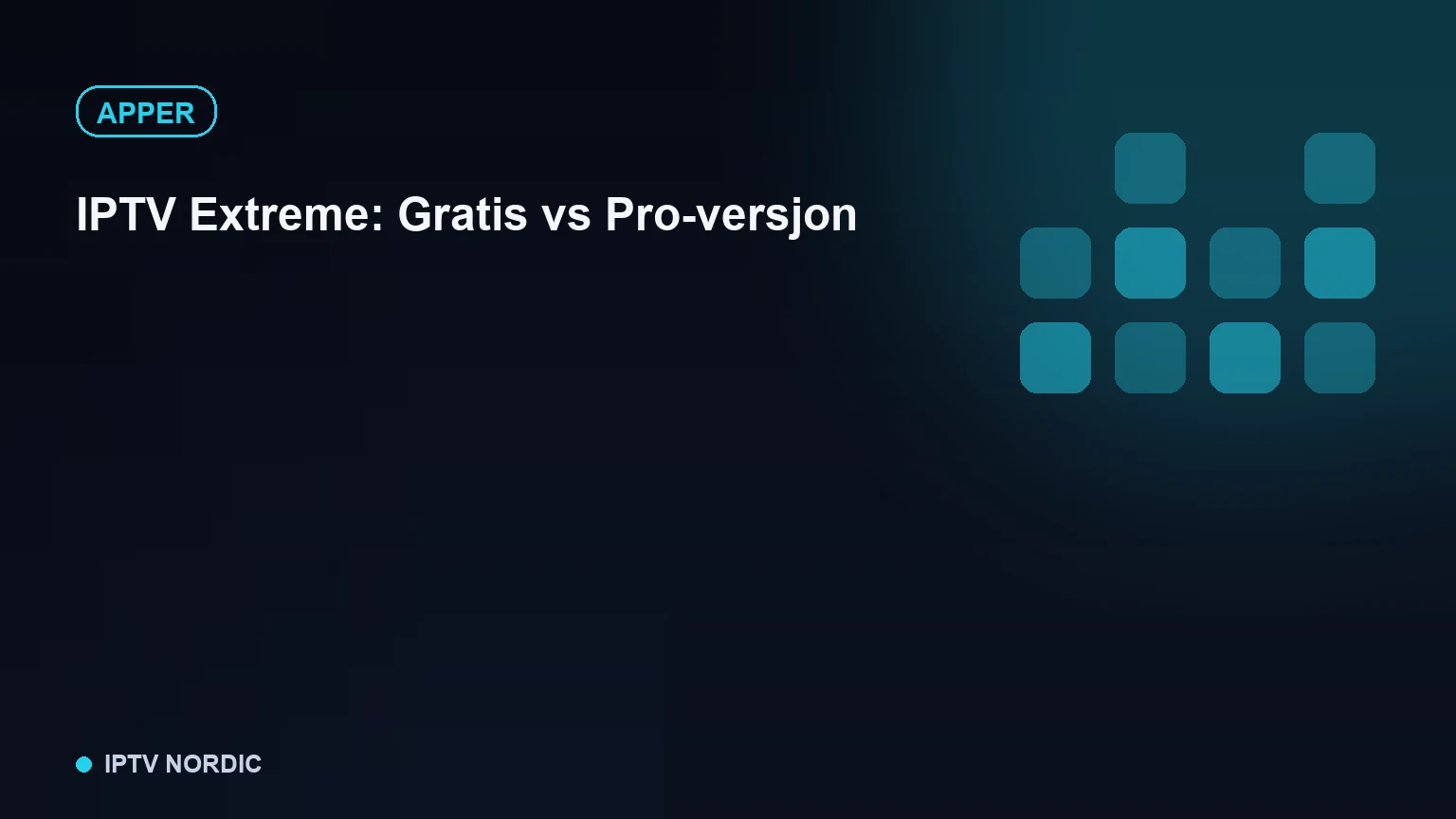 APPER

IPTV Extreme: Gratis vs Pro-versjon

IPTV NORDIC